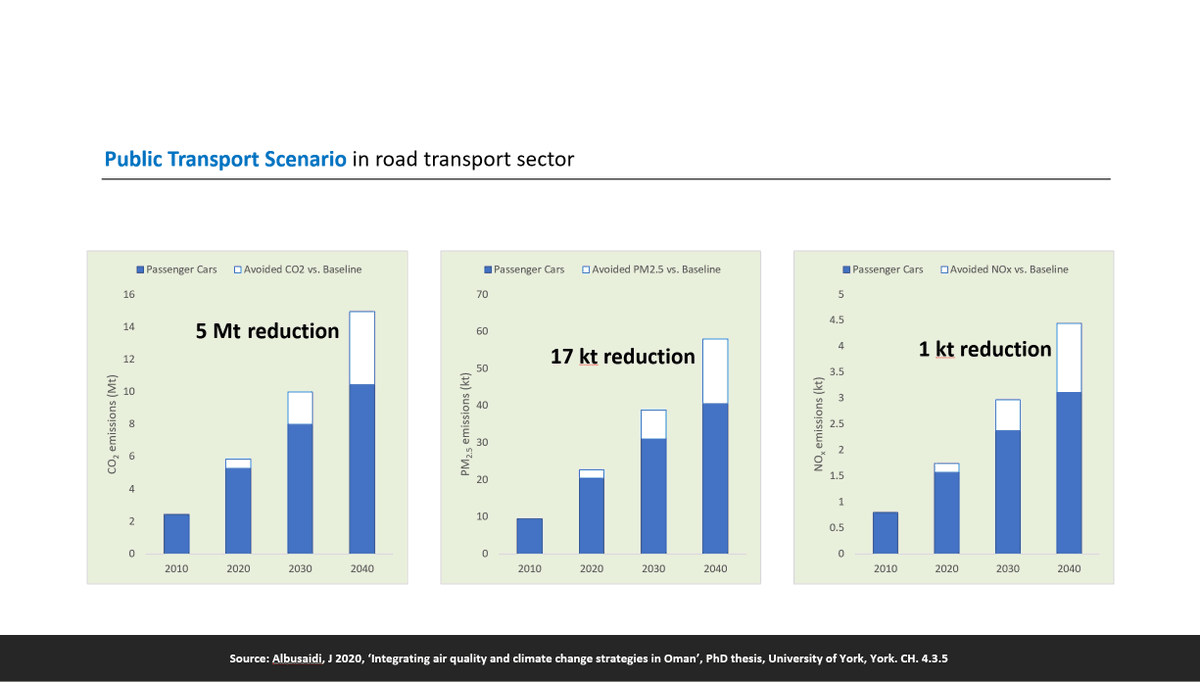 Public Transport Scenario in road transport sector

Passenger Cars  Avoided CO2 vs. Baseline

5 Mt reduction

$CO_2$ emissions (Mt)

16
14
12
10
8
6
4
2
0

2010  2020  2030  2040

Passenger Cars  Avoided PM2.5 vs. Baseline

17 kt reduction

$PM_{2.5}$ emissions (kt)

70
60
50
40
30
20
10
0

2010  2020  2030  2040

Passenger Cars  Avoided NOx vs. Baseline

1 kt reduction

$NO_x$ emissions (kt)

5
4.5
4
3.5
3
2.5
2
1.5
1
0.5
0

2010  2020  2030  2040

Source: Albusaidi, J 2020, 'Integrating air quality and climate change strategies in Oman', PhD thesis, University of York, York. CH. 4.3.5